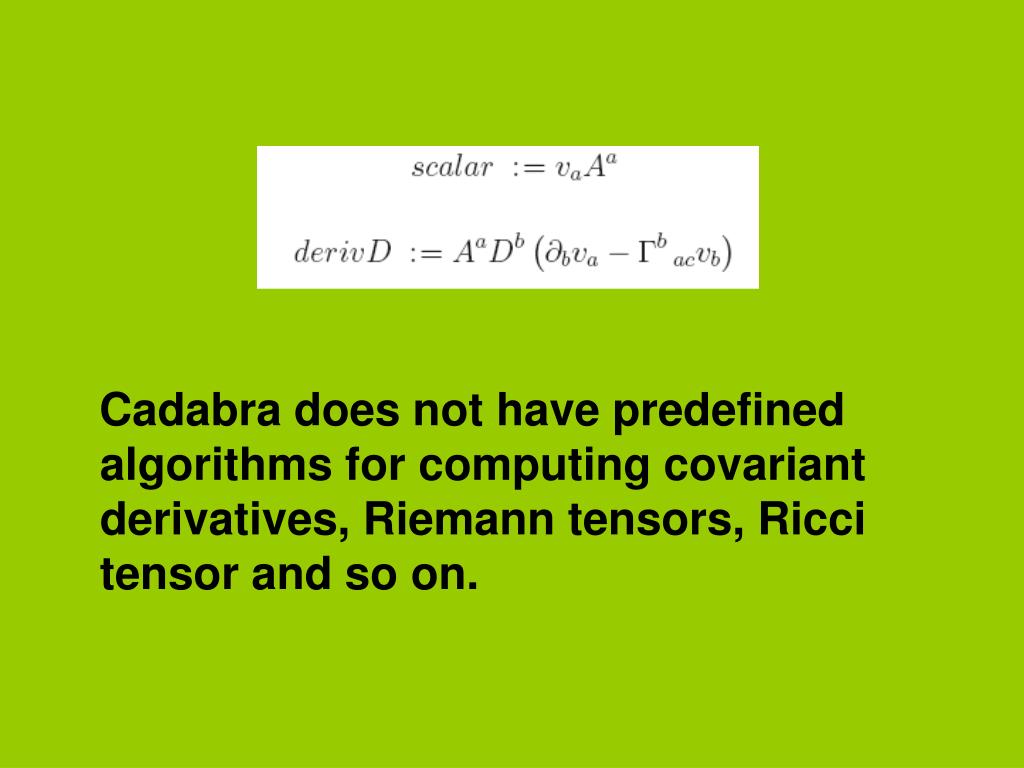 $scalar := v_a A^a$

$derivD := A^a D^b \left(\partial_b v_a - \Gamma^b{}_{ac} v_b\right)$

Cadabra does not have predefined algorithms for computing covariant derivatives, Riemann tensors, Ricci tensor and so on.